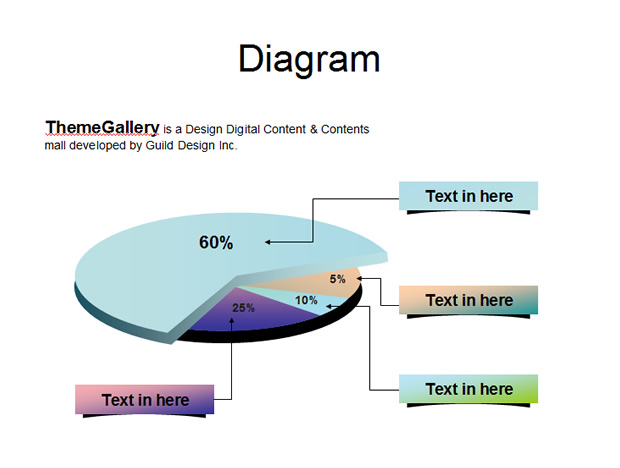 Diagram

ThemeGallery is a Design Digital Content & Contents mall developed by Guild Design Inc.

Text in here

60%

5%

10%

25%

Text in here

Text in here

Text in here